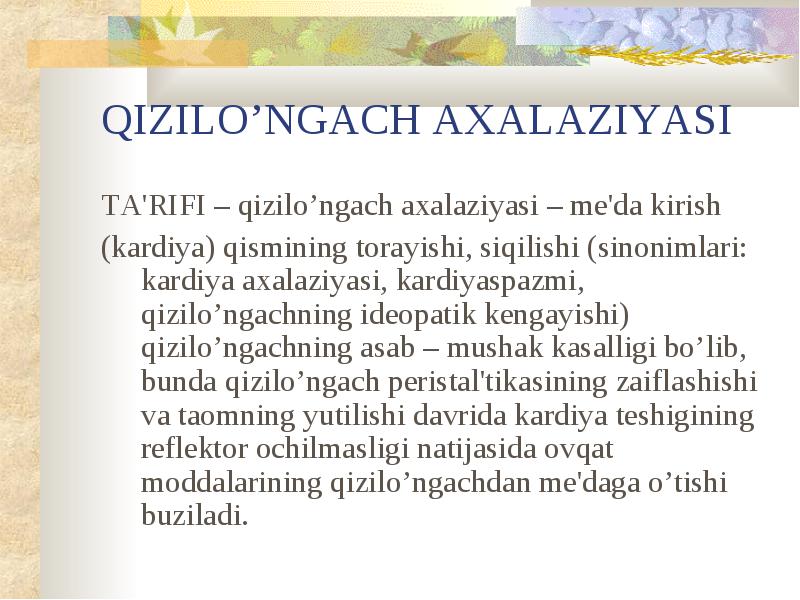 QIZILO’NGACH AXALAZIYASI

TA'RIFI – qizilo’ngach axalaziyasi – me'da kirish

(kardiya) qismining torayishi, siqilishi (sinonimlari: kardiya axalaziyasi, kardiyaspazmi, qizilo’ngachning ideopatik kengayishi) qizilo’ngachning asab – mushak kasalligi bo’lib, bunda qizilo’ngach peristal'tikasining zaiflashishi va taomning yutilishi davrida kardiya teshigining reflektor ochilmasligi natijasida ovqat moddalarining qizilo’ngachdan me'daga o’tishi buziladi.